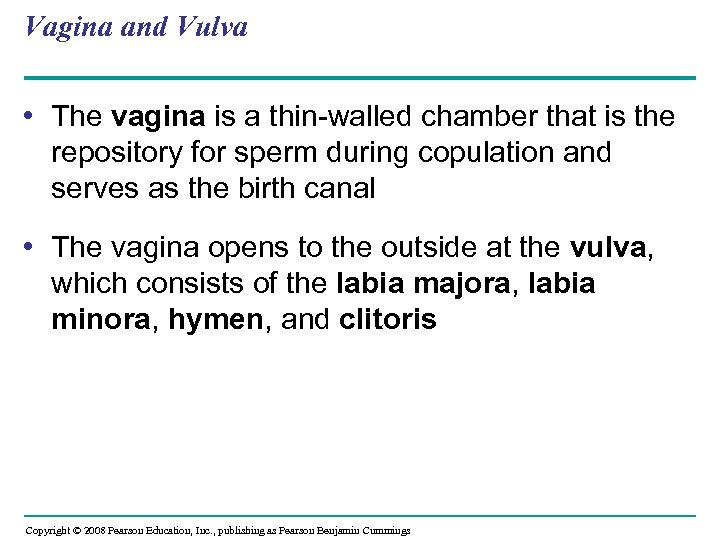 Vagina and Vulva

• The vagina is a thin-walled chamber that is the repository for sperm during copulation and serves as the birth canal

• The vagina opens to the outside at the vulva, which consists of the labia majora, labia minora, hymen, and clitoris

Copyright © 2008 Pearson Education, Inc., publishing as Pearson Benjamin Cummings